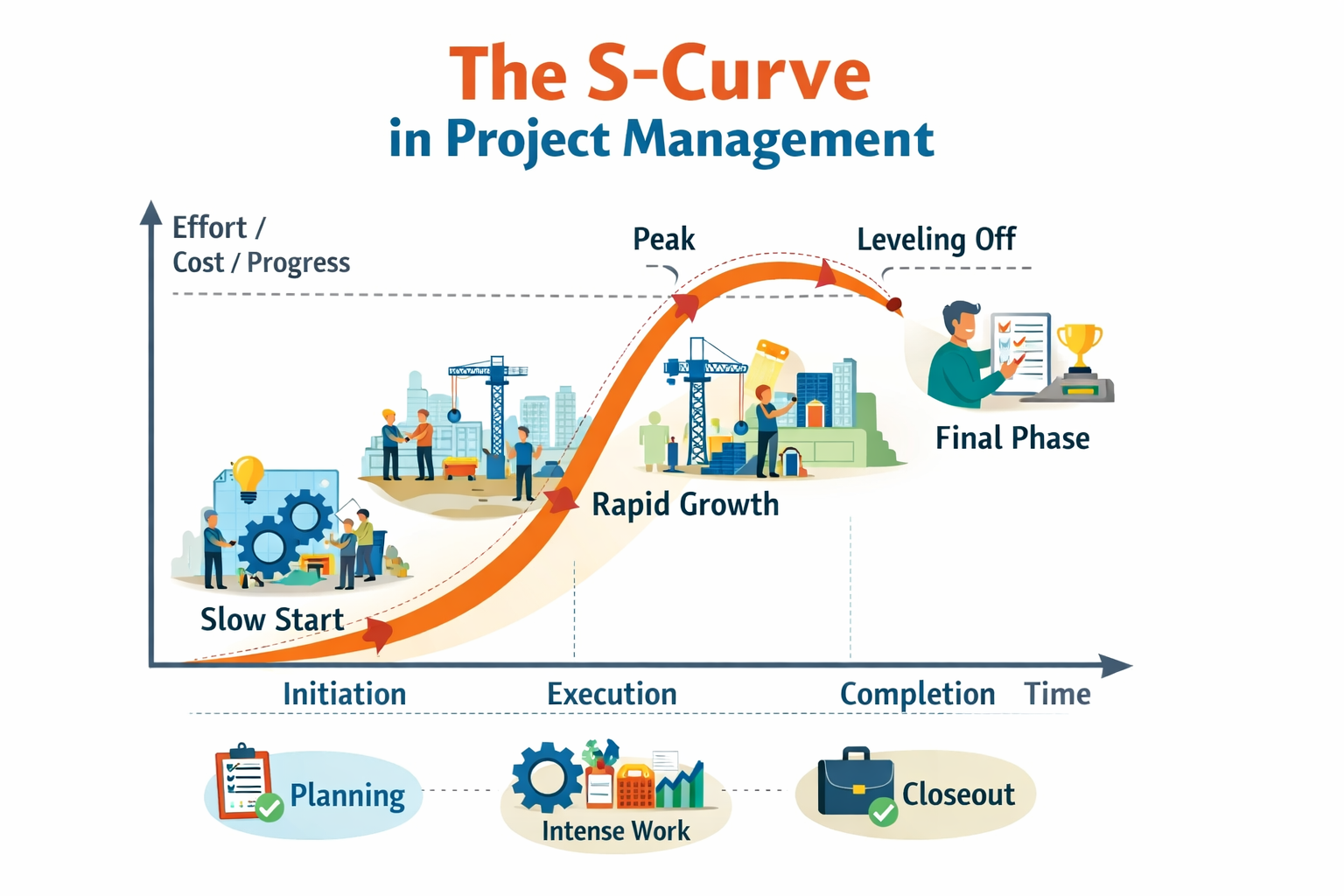 The S-Curve
in Project Management

Effort /
Cost / Progress

Peak

Leveling Off

Final Phase

Rapid Growth

Slow Start

Initiation

Execution

Completion

Time

Planning

Intense Work

Closeout